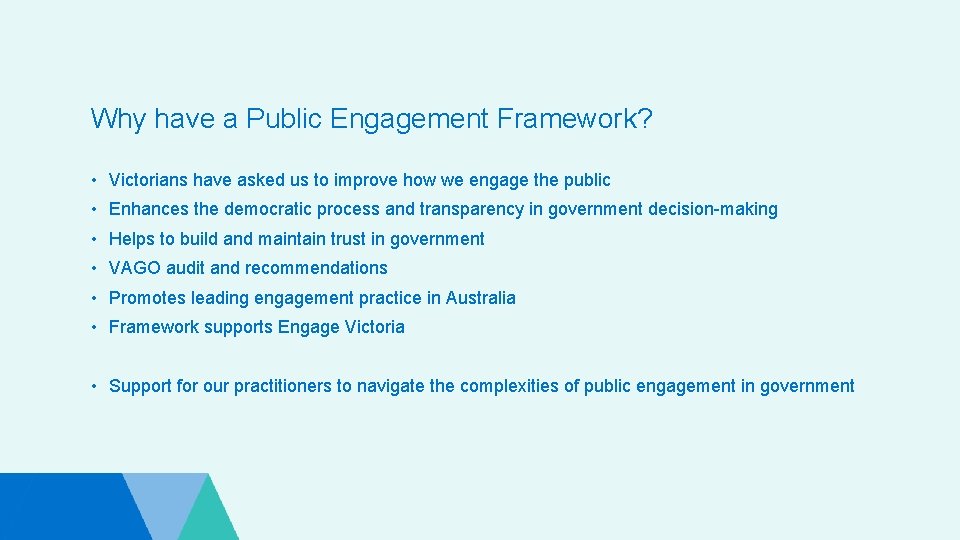 Why have a Public Engagement Framework?

• Victorians have asked us to improve how we engage the public
• Enhances the democratic process and transparency in government decision-making
• Helps to build and maintain trust in government
• VAGO audit and recommendations
• Promotes leading engagement practice in Australia
• Framework supports Engage Victoria

• Support for our practitioners to navigate the complexities of public engagement in government